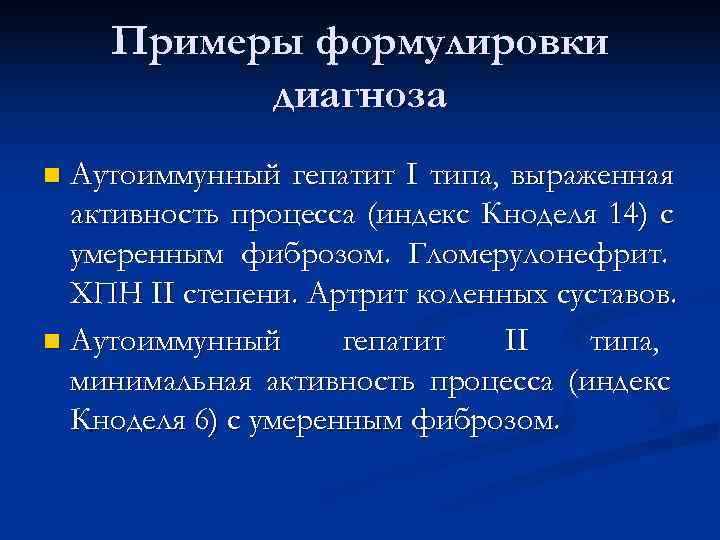 Примеры формулировки диагноза

Аутоиммунный гепатит I типа, выраженная активность процесса (индекс Кноделя 14) с умеренным фиброзом. Гломерулонефрит. ХПН II степени. Артрит коленных суставов.

Аутоиммунный гепатит II типа, минимальная активность процесса (индекс Кноделя 6) с умеренным фиброзом.